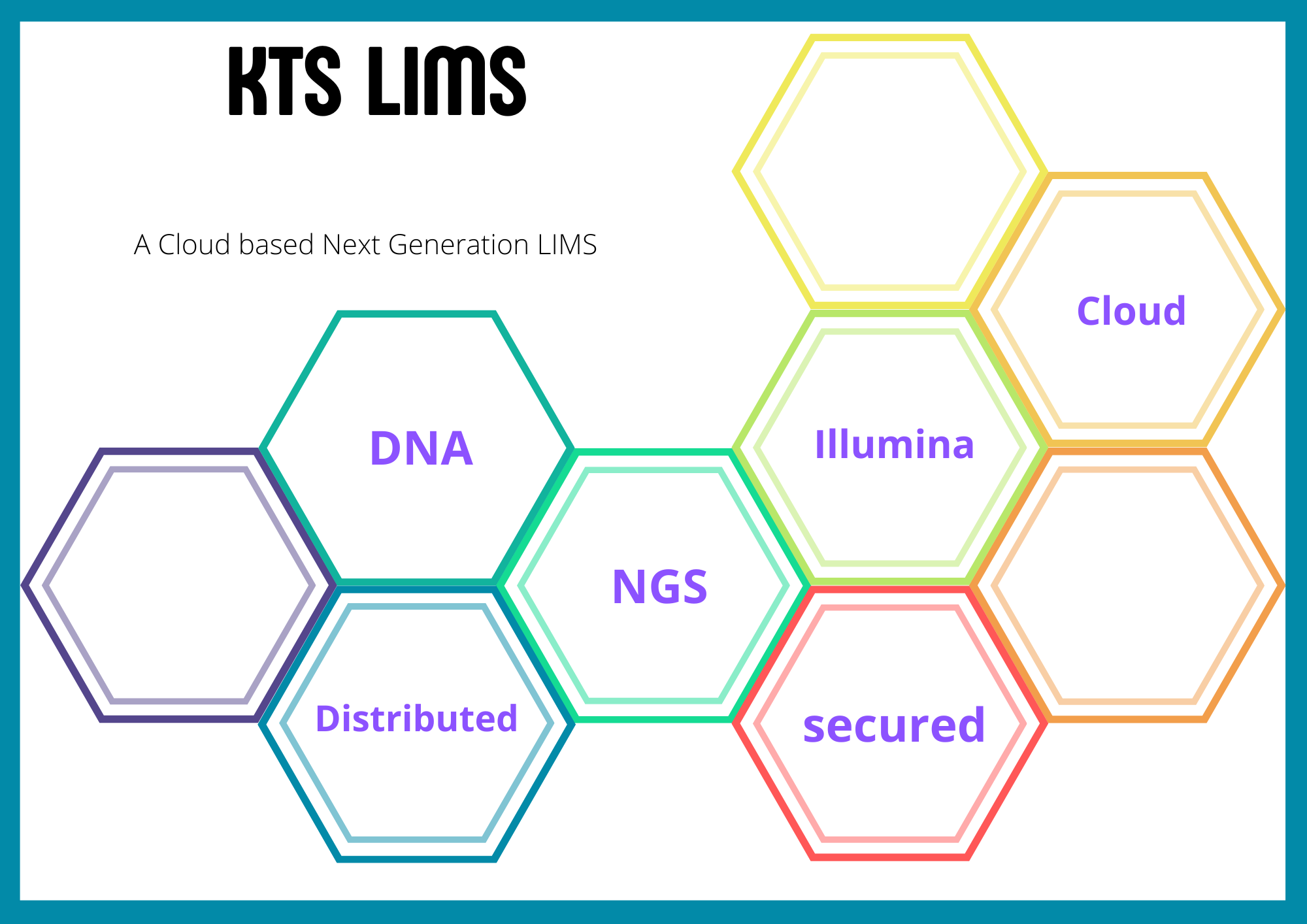 KTS LIMS

A Cloud based Next Generation LIMS

Cloud

DNA

Illumina

NGS

Distributed

secured